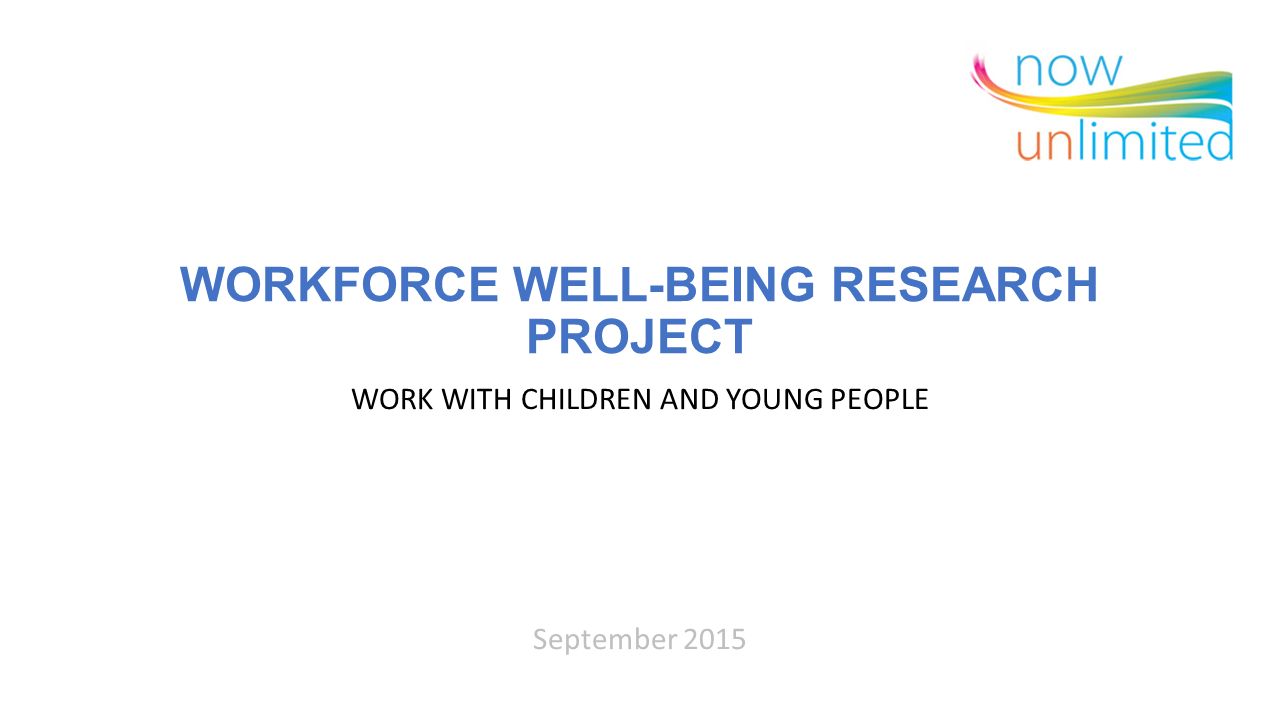 now
unlimited

WORKFORCE WELL-BEING RESEARCH PROJECT

WORK WITH CHILDREN AND YOUNG PEOPLE

September 2015